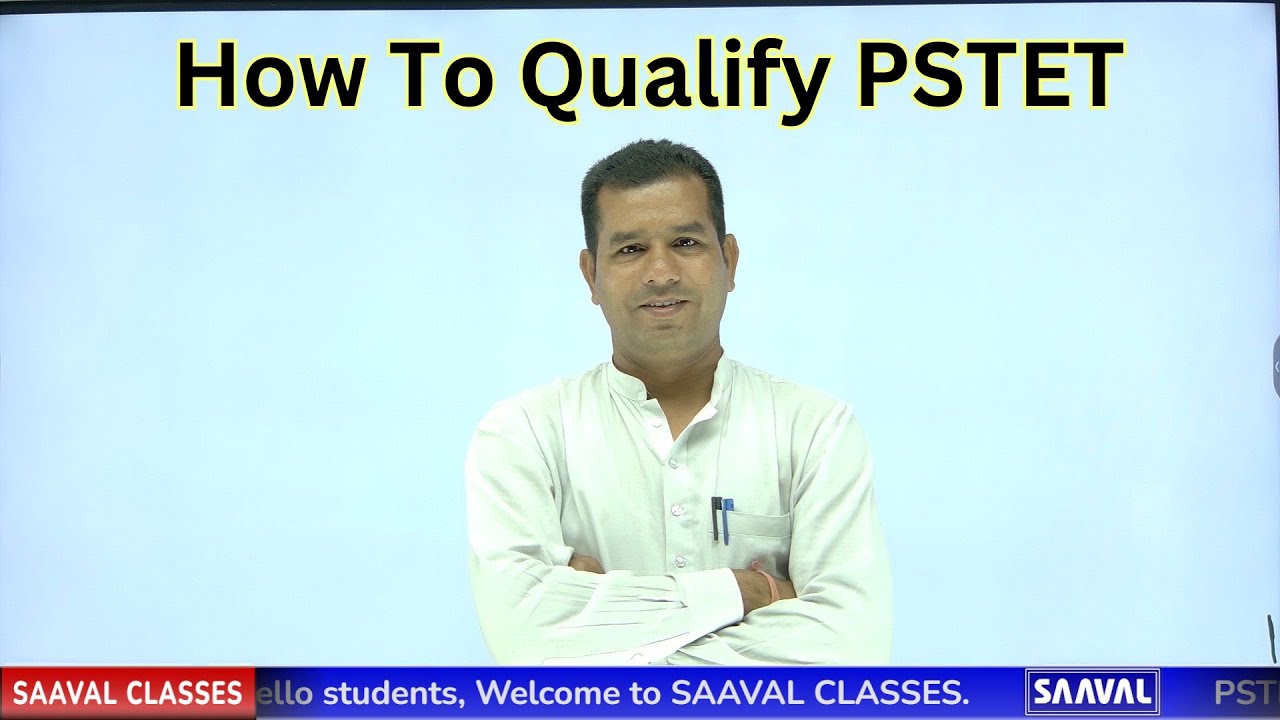 How To Qualify PSTET

SAAVAL CLASSES ello students, Welcome to SAAVAL CLASSES. SAAVAL PST